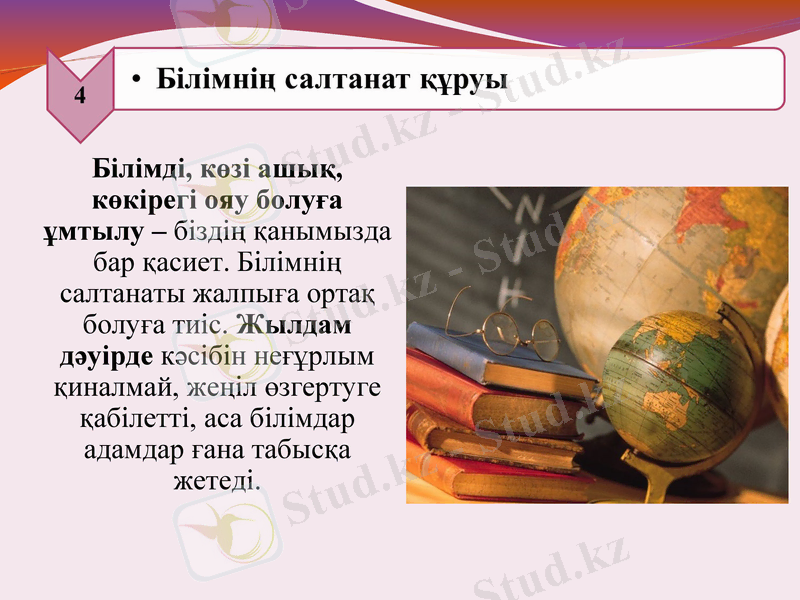 4

• Білімнің салтанат құруы

Білімді, көзі ашық, көкірегі ояу болуға ұмтылу – біздің қанымызда бар қасиет. Білімнің салтанаты жалпыға ортақ болуға тиіс. Жылдам дәуірде кәсібін неғұрлым қиналмай, жеңіл өзгертуге қабілетті, аса білімдар адамдар ғана табысқа жетеді.

Stud.kz - Stud.kz
Stud.kz - Stud.kz
Stud.kz - Stud.kz
Stud.kz